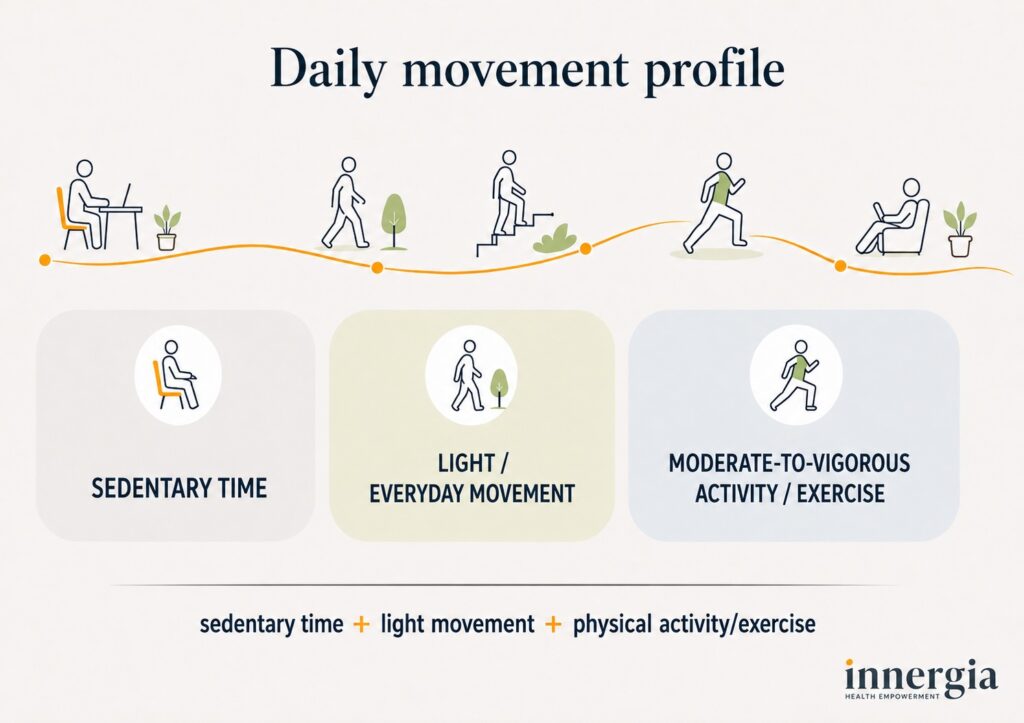 Daily movement profile

SEDENTARY TIME

LIGHT / EVERYDAY MOVEMENT

MODERATE-TO-VIGOROUS ACTIVITY / EXERCISE

sedentary time + light movement + physical activity/exercise

innergia
HEALTH EMPOWERMENT